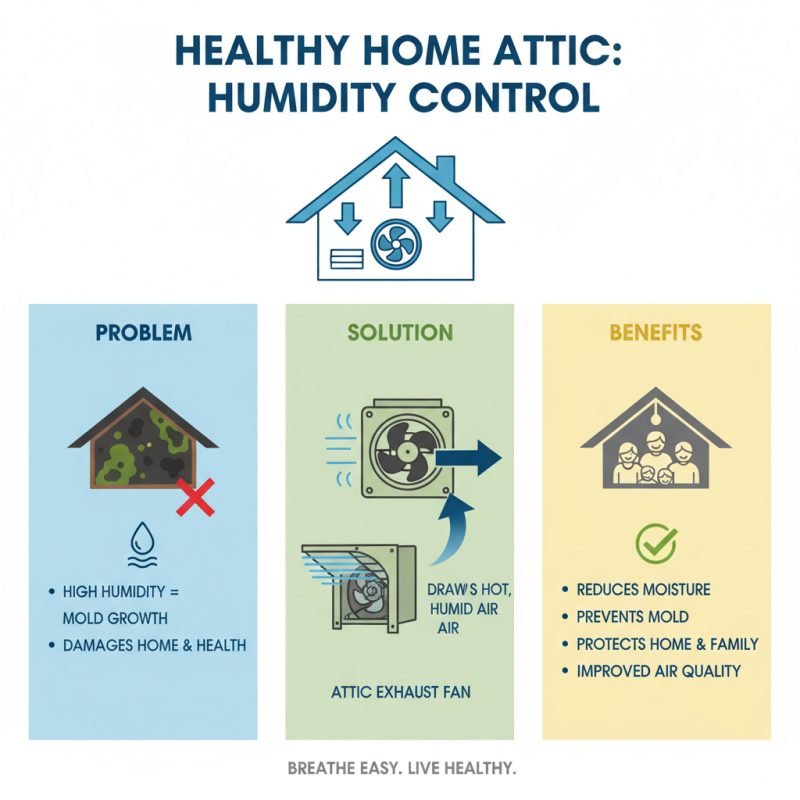 HEALTHY HOME ATTIC:
HUMIDITY CONTROL

PROBLEM

• HIGH HUMIDITY = MOLD GROWTH
• DAMAGES HOME & HEALTH

SOLUTION

DRAW'S HOT, HUMID AIR AIR

ATTIC EXHAUST FAN

BENEFITS

• REDUCES MOISTURE
• PREVENTS MOLD
• PROTECTS HOME & FAMILY
• IMPROVED AIR QUALITY

BREATHE EASY. LIVE HEALTHY.